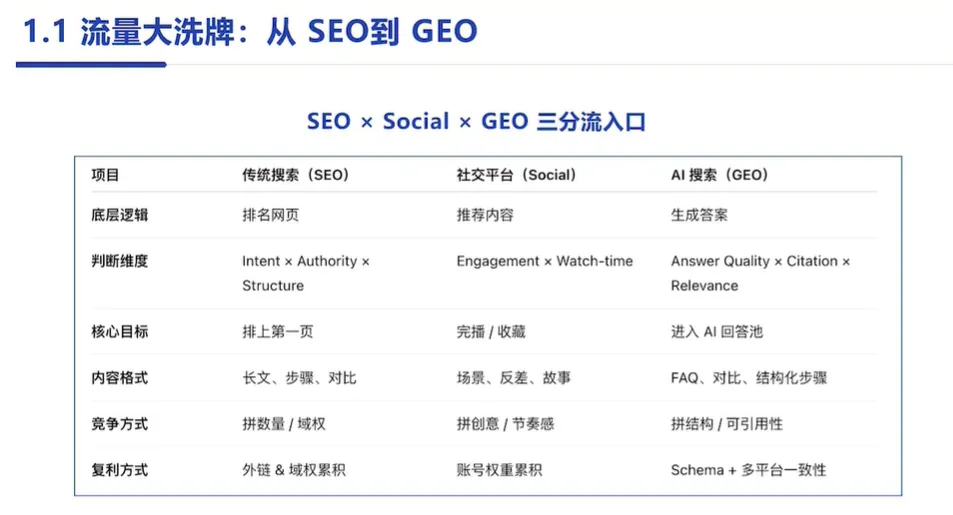 1.1 流量大洗牌：从 SEO到 GEO

SEO × Social × GEO 三分流入口

| 项目 | 传统搜索（SEO） | 社交平台（Social） | AI 搜索（GEO） |
|---|---|---|---|
| 底层逻辑 | 排名网页 | 推荐内容 | 生成答案 |
| 判断维度 | Intent × Authority × Structure | Engagement × Watch-time | Answer Quality × Citation × Relevance |
| 核心目标 | 排上第一页 | 完播 / 收藏 | 进入 AI 回答池 |
| 内容格式 | 长文、步骤、对比 | 场景、反差、故事 | FAQ、对比、结构化步骤 |
| 竞争方式 | 拼数量 / 域权 | 拼创意 / 节奏感 | 拼结构 / 可引用性 |
| 复利方式 | 外链 & 域权累积 | 账号权重累积 | Schema + 多平台一致性 |